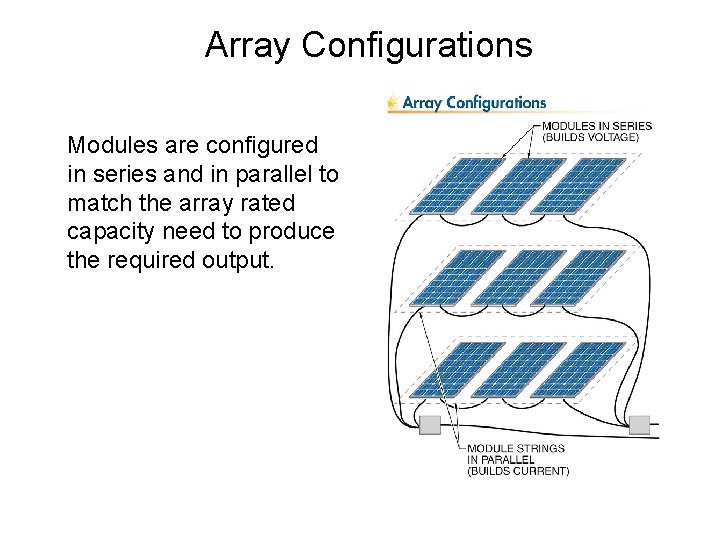 Array Configurations

Modules are configured in series and in parallel to match the array rated capacity need to produce the required output.

Array Configurations

MODULES IN SERIES (BUILDS VOLTAGE)

MODULE STRINGS IN PARALLEL (BUILDS CURRENT)